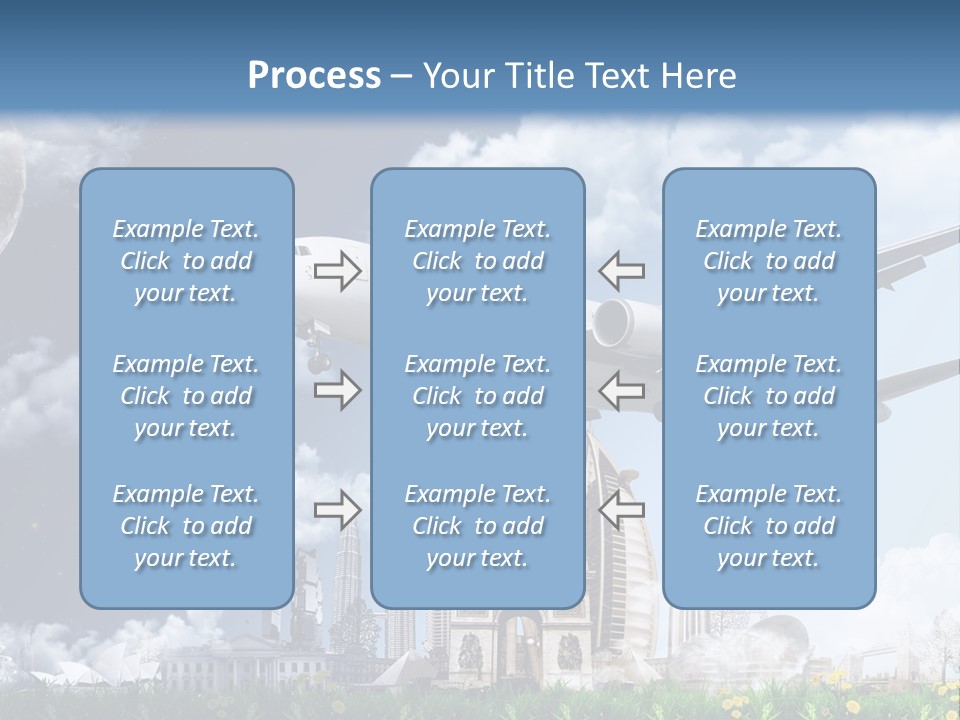 Process – Your Title Text Here

Example Text. Click to add your text.

Example Text. Click to add your text.

Example Text. Click to add your text.

Example Text. Click to add your text.

Example Text. Click to add your text.

Example Text. Click to add your text.

Example Text. Click to add your text.

Example Text. Click to add your text.

Example Text. Click to add your text.